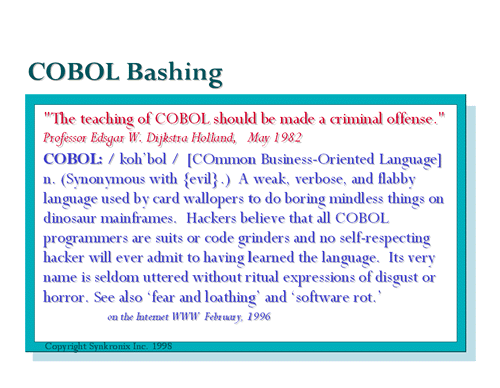 COBOL Bashing

"The teaching of COBOL should be made a criminal offense."
Professor Edsgar W. Dijkstra Holland, May 1982

COBOL: / koh`bol / [COmmon Business-Oriented Language] n. (Synonymous with {evil}.) A weak, verbose, and flabby language used by card wallopers to do boring mindless things on dinosaur mainframes. Hackers believe that all COBOL programmers are suits or code grinders and no self-respecting hacker will ever admit to having learned the language. Its very name is seldom uttered without ritual expressions of disgust or horror. See also 'fear and loathing' and 'software rot.'

on the Internet WWW February, 1996

Copyright Synkronix Inc. 1998